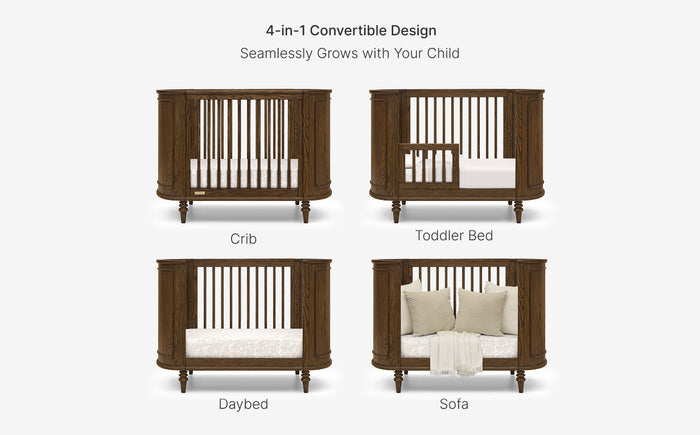 4-in-1 Convertible Design
Seamlessly Grows with Your Child

Crib

Toddler Bed

Daybed

Sofa